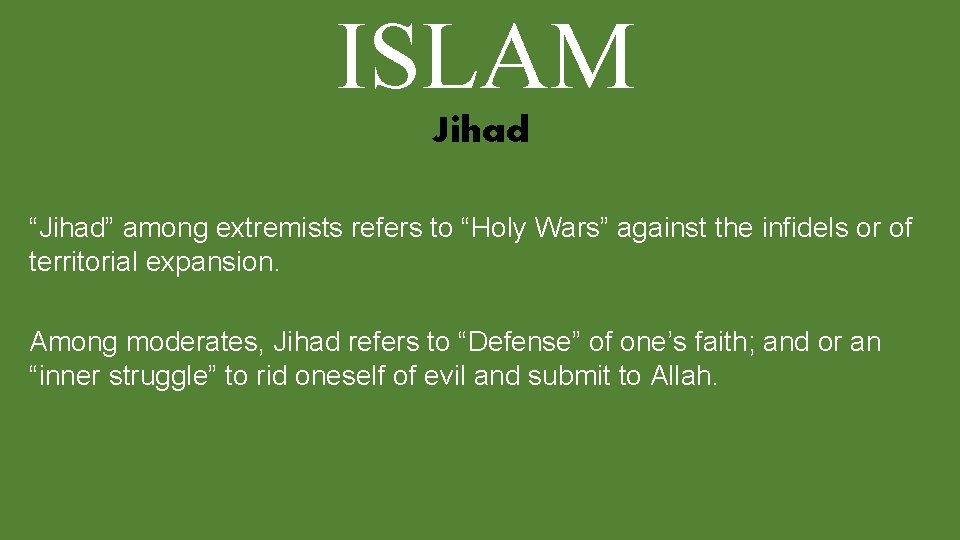 ISLAM
Jihad

“Jihad” among extremists refers to “Holy Wars” against the infidels or of territorial expansion.

Among moderates, Jihad refers to “Defense” of one’s faith; and or an “inner struggle” to rid oneself of evil and submit to Allah.